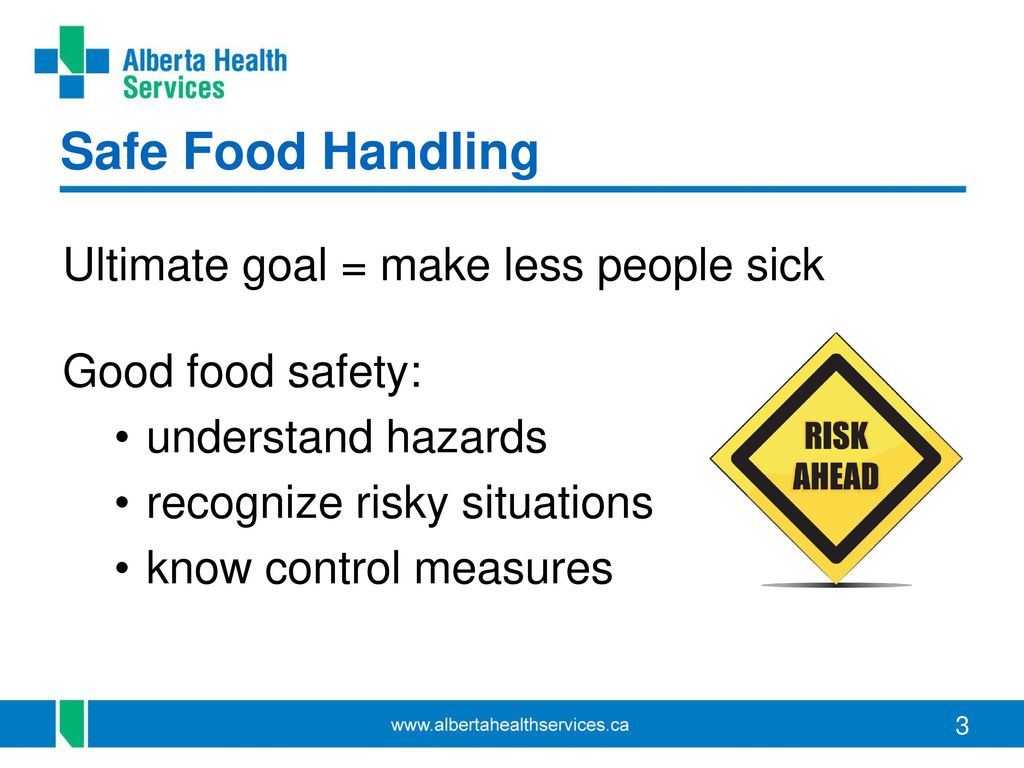 Alberta Health Services

Safe Food Handling

Ultimate goal = make less people sick

Good food safety:
• understand hazards
• recognize risky situations
• know control measures

RISK AHEAD

www.albertahealthservices.ca

3